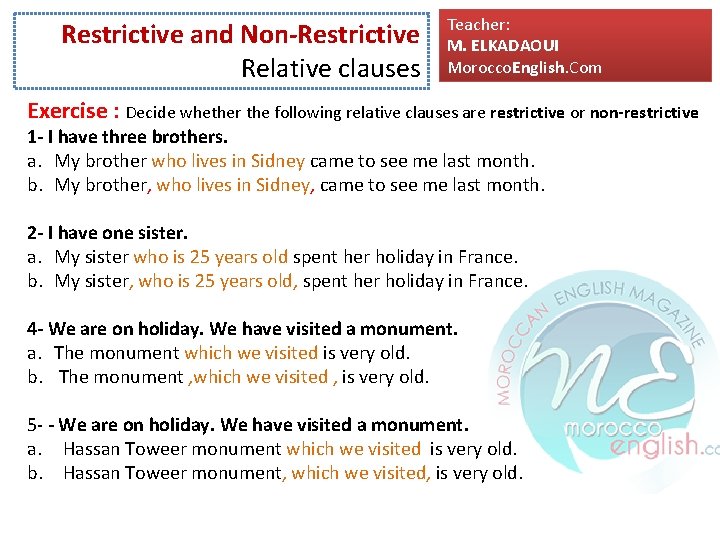 Restrictive and Non-Restrictive
Relative clauses

Teacher:
M. ELKADAOUI
MoroccoEnglish.Com

Exercise : Decide whether the following relative clauses are restrictive or non-restrictive
1- I have three brothers.
a. My brother who lives in Sidney came to see me last month.
b. My brother, who lives in Sidney, came to see me last month.

2- I have one sister.
a. My sister who is 25 years old spent her holiday in France.
b. My sister, who is 25 years old, spent her holiday in France.

4- We are on holiday. We have visited a monument.
a. The monument which we visited is very old.
b. The monument ,which we visited , is very old.

5- - We are on holiday. We have visited a monument.
a. Hassan Toweer monument which we visited is very old.
b. Hassan Toweer monument, which we visited, is very old.

MOROCCAN ENGLISH MAGAZINE
ME
morocco
english.co